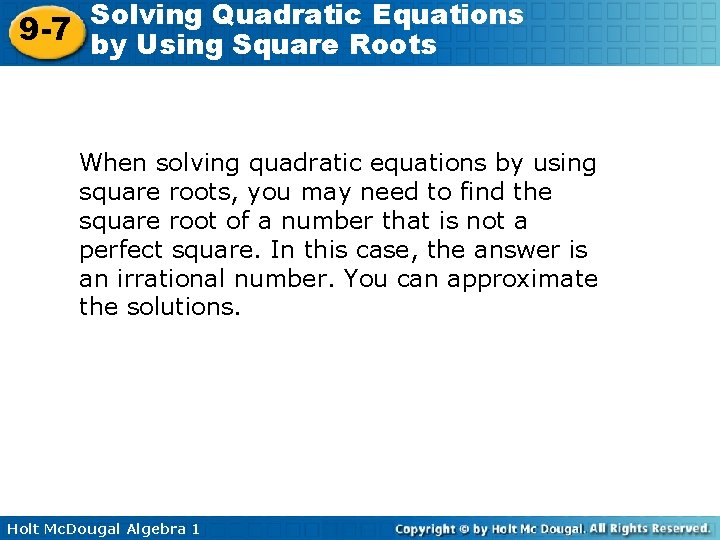 9-7 Solving Quadratic Equations by Using Square Roots

When solving quadratic equations by using square roots, you may need to find the square root of a number that is not a perfect square. In this case, the answer is an irrational number. You can approximate the solutions.

Holt McDougal Algebra 1

Copyright © by Holt Mc Dougal. All Rights Reserved.